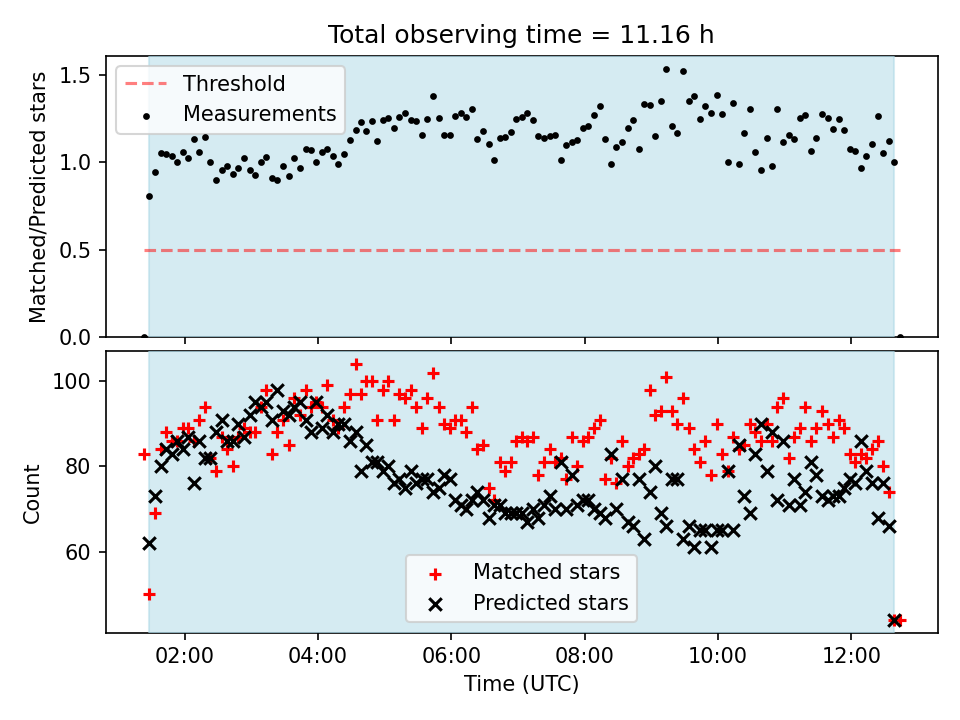 Total observing time = 11.16 h

Threshold
Measurements

Matched/Predicted stars

1.5
1.0
0.5
0.0

Count

100
80
60

Matched stars
Predicted stars

02:00
04:00
06:00
08:00
10:00
12:00

Time (UTC)